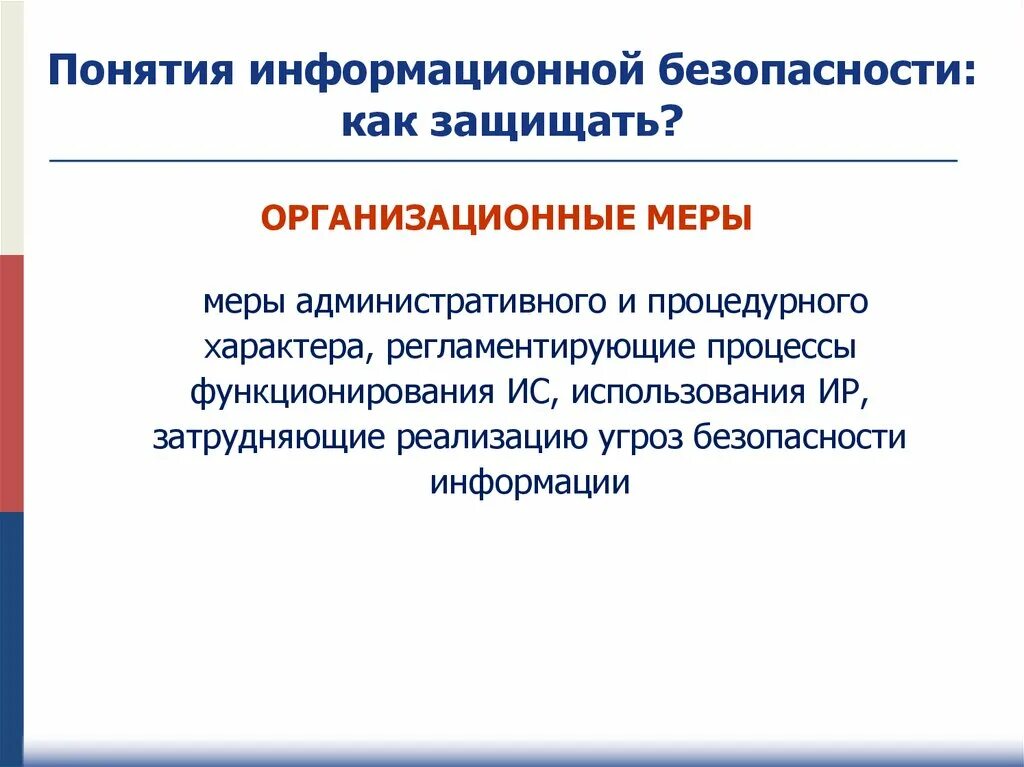 Понятия информационной безопасности: как защищать?

ОРГАНИЗАЦИОННЫЕ МЕРЫ

меры административного и процедурного характера, регламентирующие процессы функционирования ИС, использования ИР, затрудняющие реализацию угроз безопасности информации